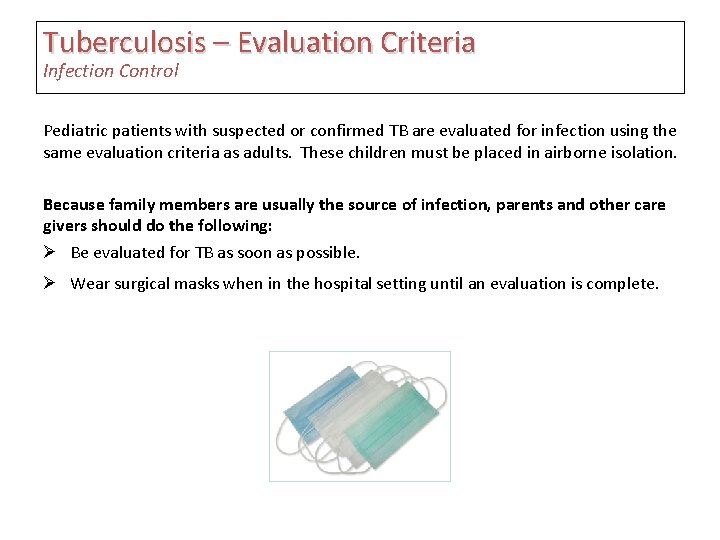 Tuberculosis – Evaluation Criteria
Infection Control

Pediatric patients with suspected or confirmed TB are evaluated for infection using the same evaluation criteria as adults. These children must be placed in airborne isolation.

Because family members are usually the source of infection, parents and other care givers should do the following:

➢ Be evaluated for TB as soon as possible.

➢ Wear surgical masks when in the hospital setting until an evaluation is complete.